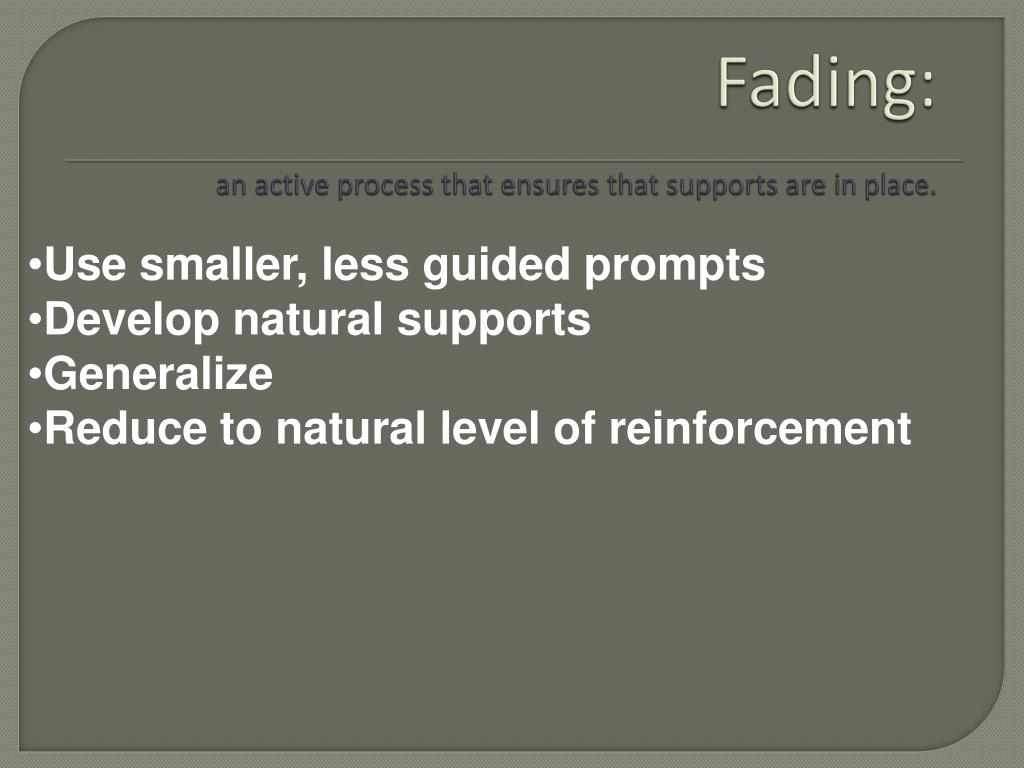 Fading:

an active process that ensures that supports are in place.

•Use smaller, less guided prompts
•Develop natural supports
•Generalize
•Reduce to natural level of reinforcement